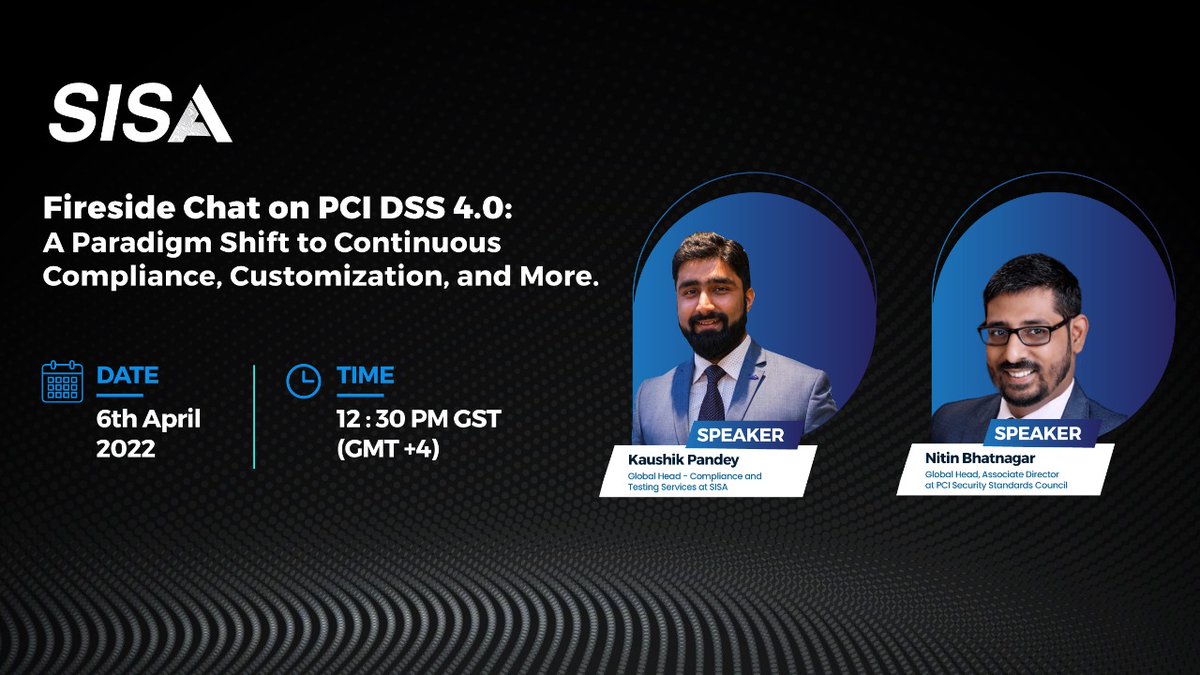 SISA

Fireside Chat on PCI DSS 4.0:
A Paradigm Shift to Continuous Compliance, Customization, and More.

DATE
6th April 2022

TIME
12 : 30 PM GST (GMT +4)

SPEAKER
Kaushik Pandey
Global Head - Compliance and Testing Services at SISA

SPEAKER
Nitin Bhatnagar
Global Head, Associate Director at PCI Security Standards Council